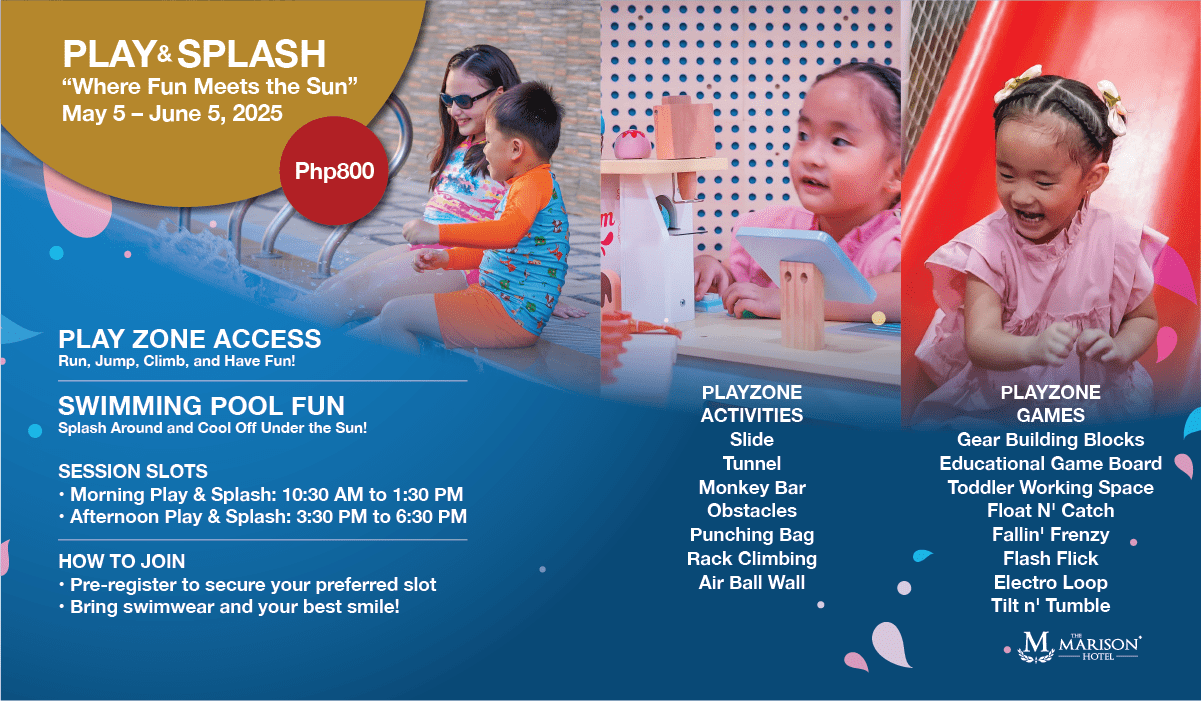 PLAY & SPLASH
"Where Fun Meets the Sun"
May 5 – June 5, 2025

Php800

PLAY ZONE ACCESS
Run, Jump, Climb, and Have Fun!

SWIMMING POOL FUN
Splash Around and Cool Off Under the Sun!

SESSION SLOTS
• Morning Play & Splash: 10:30 AM to 1:30 PM
• Afternoon Play & Splash: 3:30 PM to 6:30 PM

HOW TO JOIN
• Pre-register to secure your preferred slot
• Bring swimwear and your best smile!

PLAYZONE ACTIVITIES
Slide
Tunnel
Monkey Bar
Obstacles
Punching Bag
Rack Climbing
Air Ball Wall

PLAYZONE GAMES
Gear Building Blocks
Educational Game Board
Toddler Working Space
Float N' Catch
Fallin' Frenzy
Flash Flick
Electro Loop
Tilt n' Tumble

M THE MARISON HOTEL